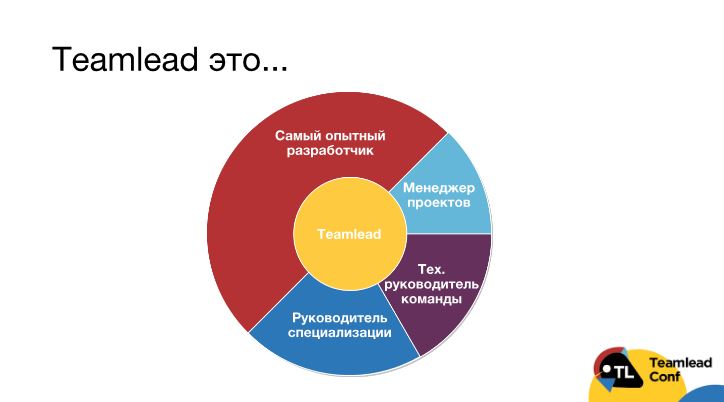 Teamlead это...

Самый опытный разработчик

Менеджер проектов

Teamlead

Тех. руководитель команды

Руководитель специализации

TL

Teamlead Conf